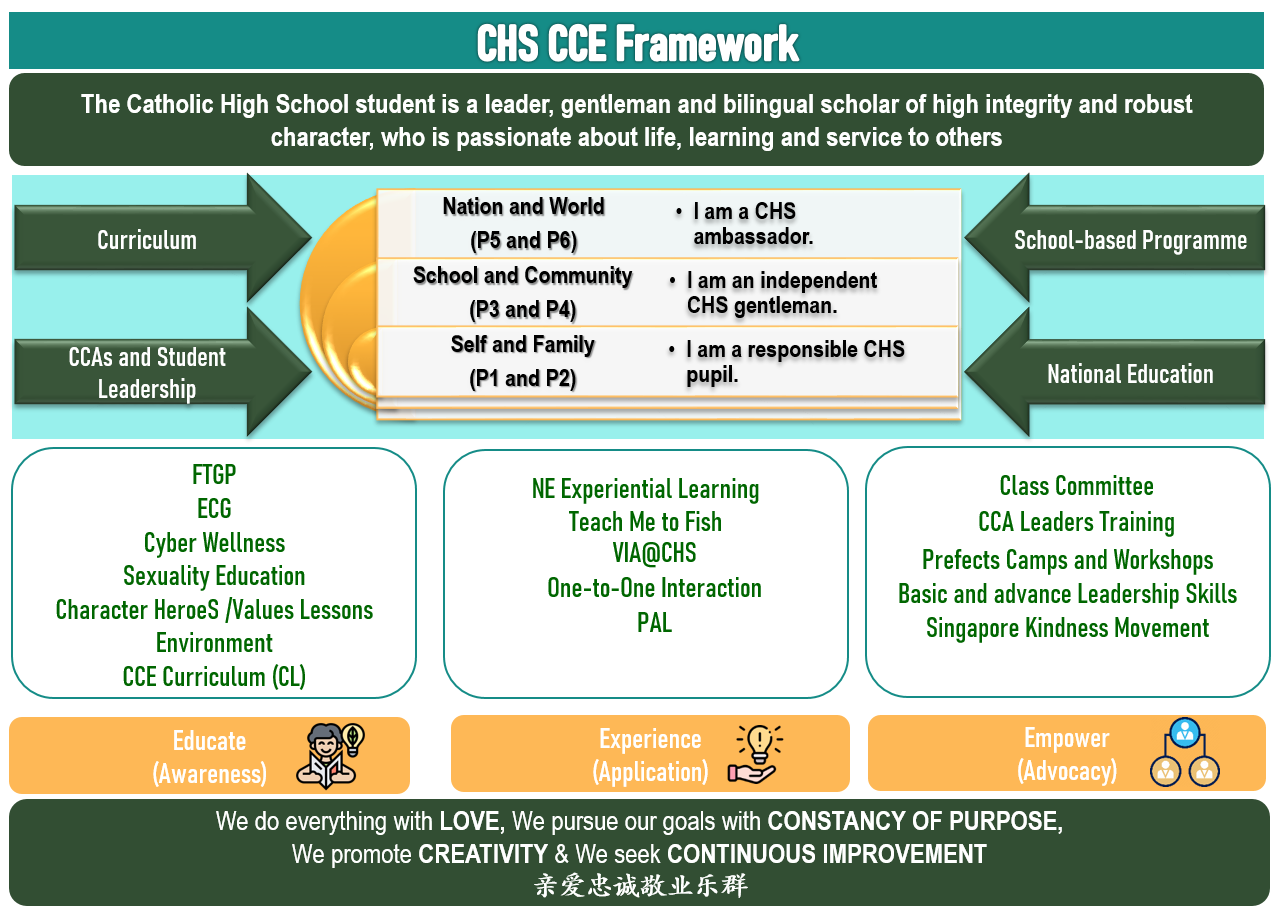 CHS CCE Framework

The Catholic High School student is a leader, gentleman and bilingual scholar of high integrity and robust character, who is passionate about life, learning and service to others

Curriculum

CCAs and Student Leadership

Nation and World (P5 and P6)

• I am a CHS ambassador.

School and Community (P3 and P4)

• I am an independent CHS gentleman.

Self and Family (P1 and P2)

• I am a responsible CHS pupil.

School-based Programme

National Education

FTGP
ECG
Cyber Wellness
Sexuality Education
Character HeroeS /Values Lessons
Environment
CCE Curriculum (CL)

NE Experiential Learning
Teach Me to Fish
VIA@CHS
One-to-One Interaction
PAL

Class Committee
CCA Leaders Training
Prefects Camps and Workshops
Basic and advance Leadership Skills
Singapore Kindness Movement

Educate (Awareness)

Experience (Application)

Empower (Advocacy)

We do everything with LOVE, We pursue our goals with CONSTANCY OF PURPOSE, We promote CREATIVITY & We seek CONTINUOUS IMPROVEMENT
亲爱忠诚敬业乐群